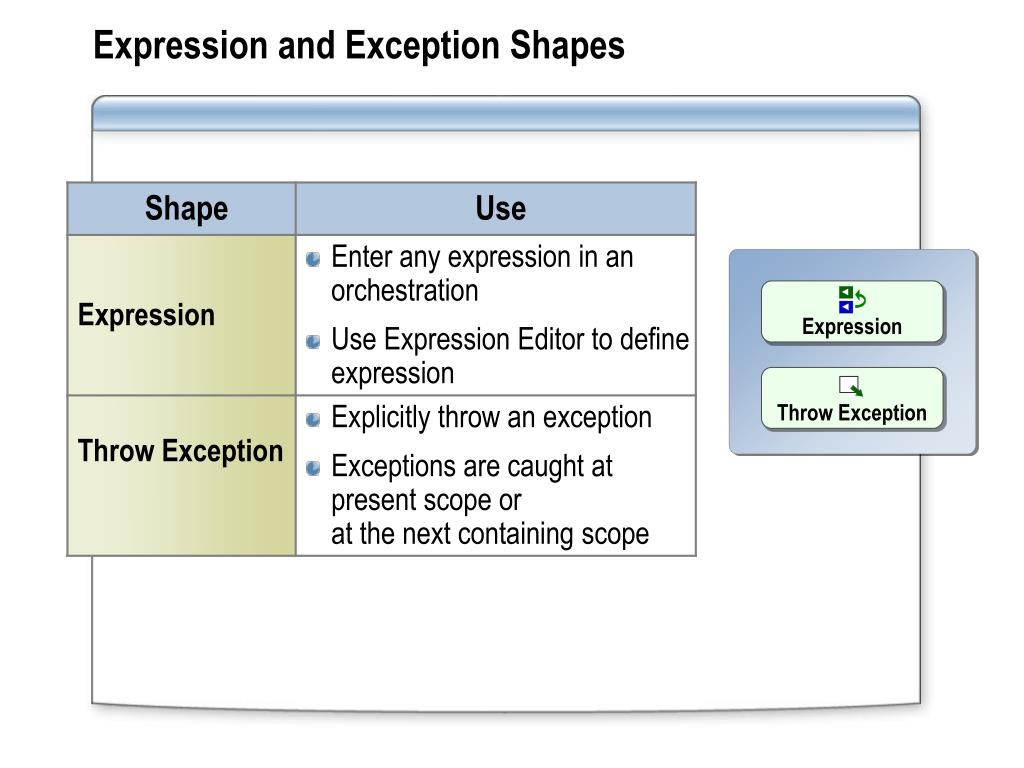 Expression and Exception Shapes

| Shape | Use |
|---|---|
| Expression | Enter any expression in an orchestration<br>Use Expression Editor to define expression |
| Throw Exception | Explicitly throw an exception<br>Exceptions are caught at present scope or at the next containing scope |

Expression

Throw Exception